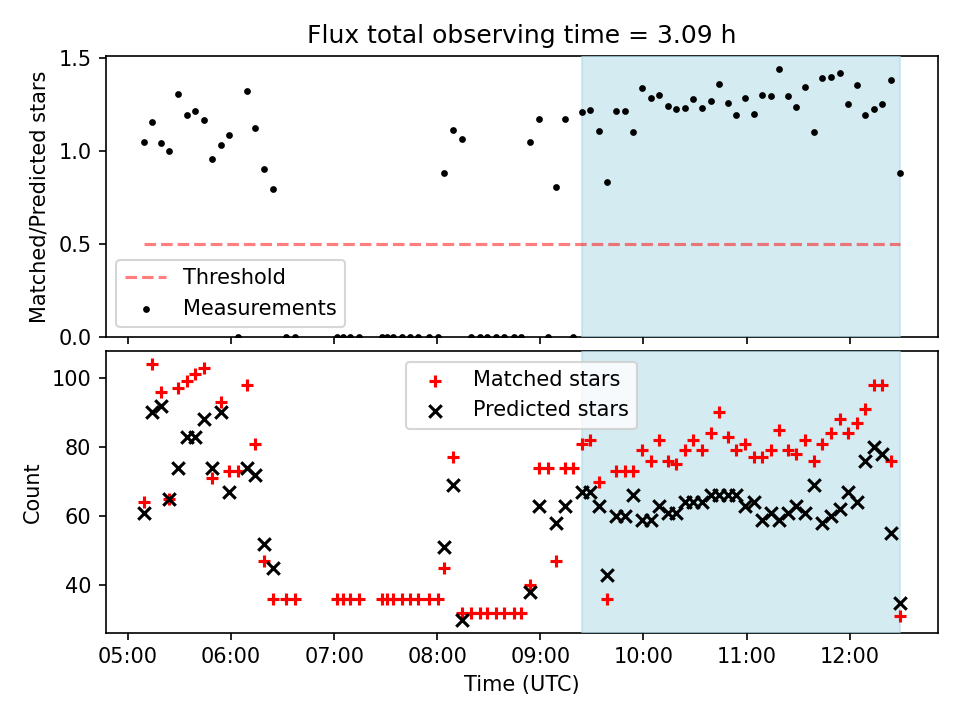 Flux total observing time = 3.09 h

Matched/Predicted stars

1.5
1.0
0.5
0.0

Threshold
Measurements

Count

100
80
60
40

Matched stars
Predicted stars

05:00 06:00 07:00 08:00 09:00 10:00 11:00 12:00

Time (UTC)